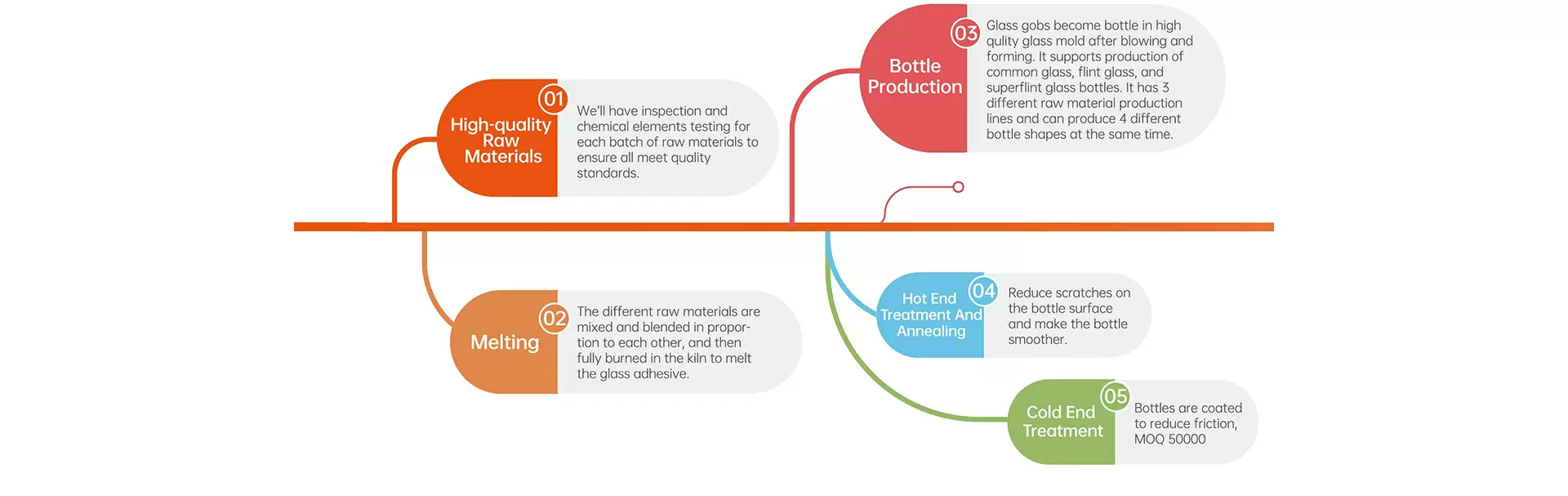 01
High-quality Raw Materials
We'll have inspection and chemical elements testing for each batch of raw materials to ensure all meet quality standards.

02
Melting
The different raw materials are mixed and blended in proportion to each other, and then fully burned in the kiln to melt the glass adhesive.

03
Bottle Production
Glass gobs become bottle in high qulity glass mold after blowing and forming. It supports production of common glass, flint glass, and superflint glass bottles. It has 3 different raw material production lines and can produce 4 different bottle shapes at the same time.

04
Hot End Treatment And Annealing
Reduce scratches on the bottle surface and make the bottle smoother.

05
Cold End Treatment
Bottles are coated to reduce friction, MOQ 50000